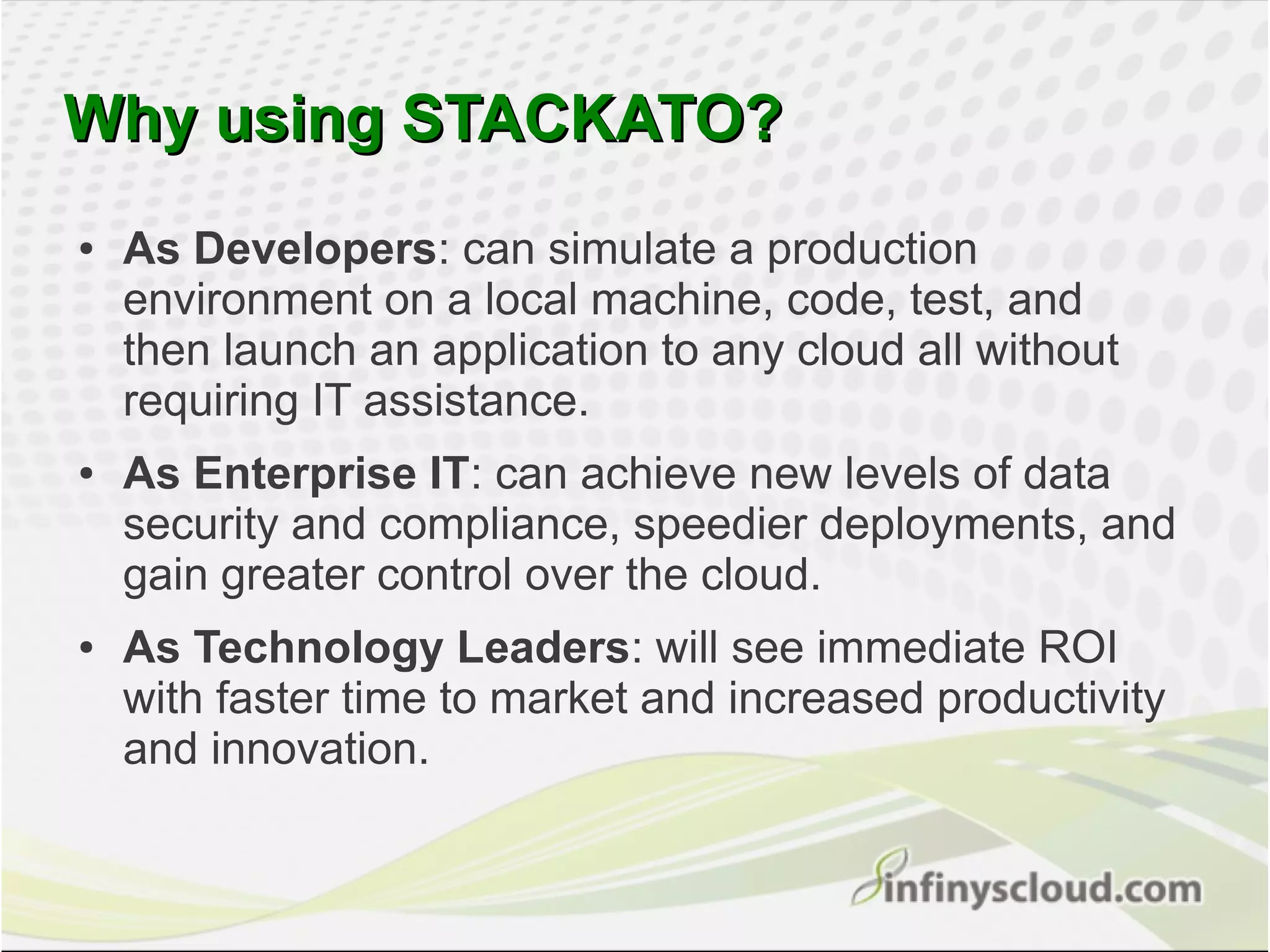 Why using STACKATO?

• As Developers: can simulate a production environment on a local machine, code, test, and then launch an application to any cloud all without requiring IT assistance.

• As Enterprise IT: can achieve new levels of data security and compliance, speedier deployments, and gain greater control over the cloud.

• As Technology Leaders: will see immediate ROI with faster time to market and increased productivity and innovation.

infinyscloud.com